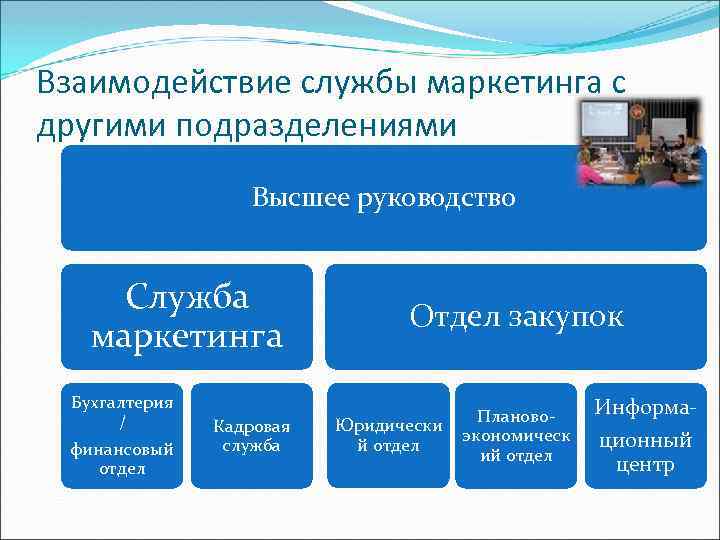 Взаимодействие службы маркетинга с другими подразделениями

Высшее руководство

Служба маркетинга

Отдел закупок

Бухгалтерия / финансовый отдел

Кадровая служба

Юридический отдел

Планово-экономический отдел

Информационный центр